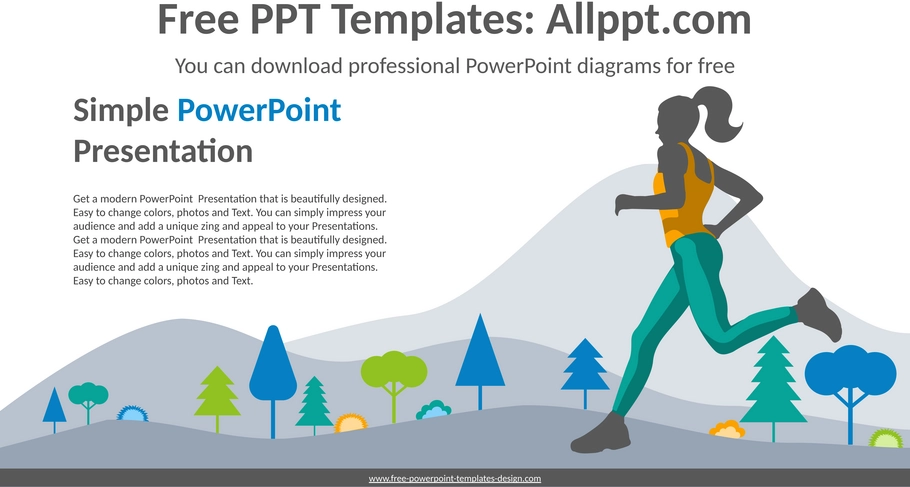 Free PPT Templates: Allppt.com

You can download professional PowerPoint diagrams for free

Simple PowerPoint Presentation

Get a modern PowerPoint Presentation that is beautifully designed. Easy to change colors, photos and Text. You can simply impress your audience and add a unique zing and appeal to your Presentations. Get a modern PowerPoint Presentation that is beautifully designed. Easy to change colors, photos and Text. You can simply impress your audience and add a unique zing and appeal to your Presentations. Easy to change colors, photos and Text.

www.free-powerpoint-templates-design.com